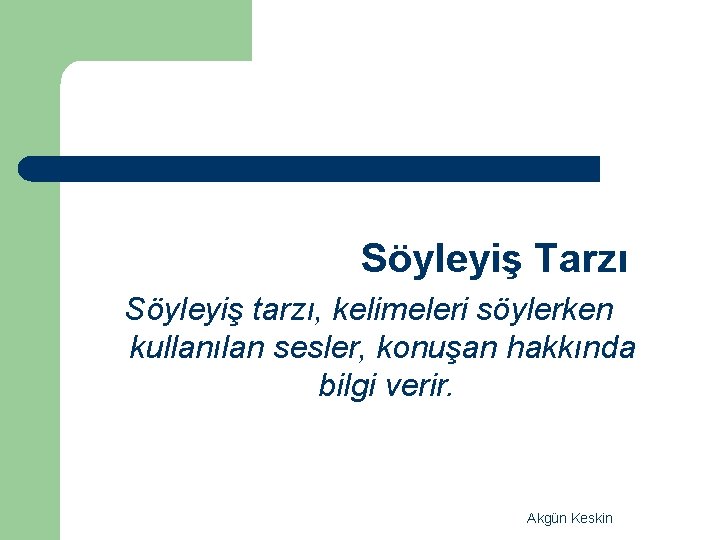 Söyleyiş Tarzı

Söyleyiş tarzı, kelimeleri söylerken kullanılan sesler, konuşan hakkında bilgi verir.

Akgün Keskin